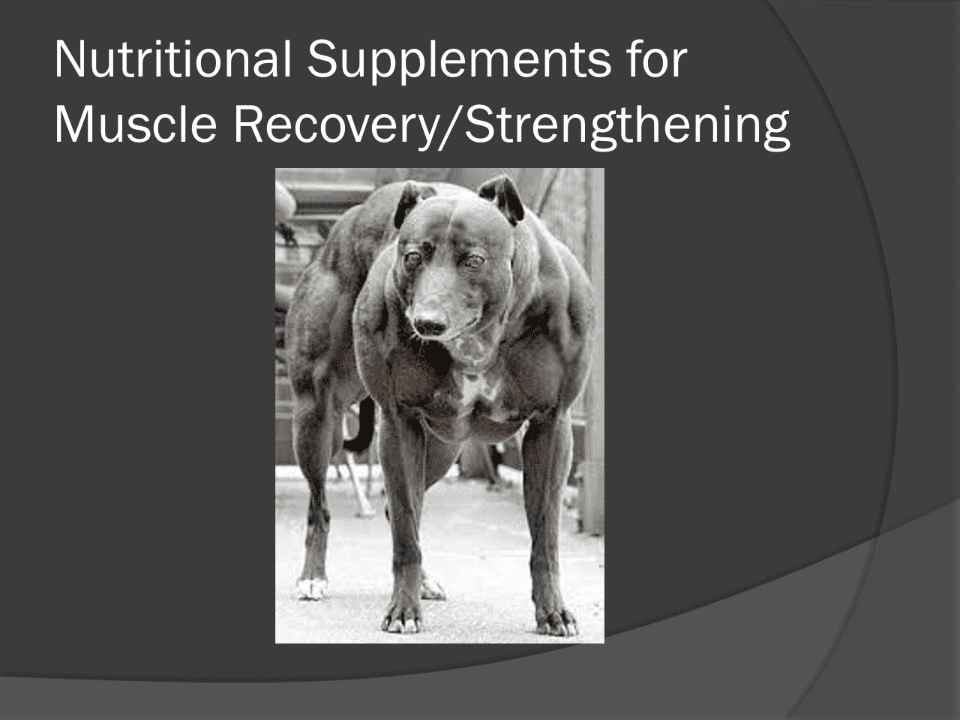 Nutritional Supplements for Muscle Recovery/Strengthening